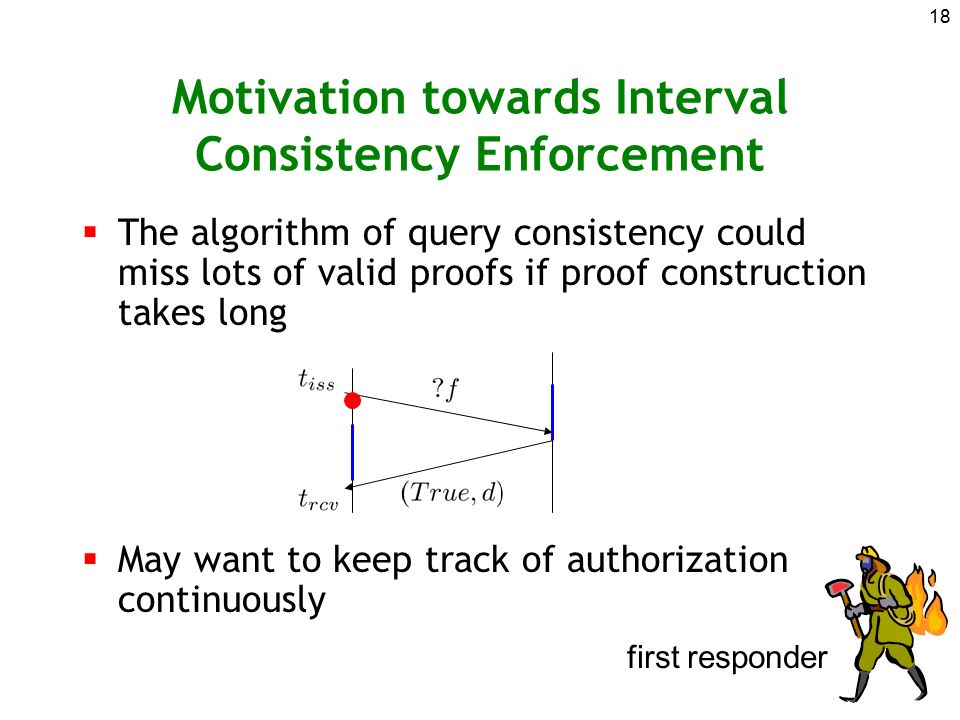 18

Motivation towards Interval Consistency Enforcement

▪ The algorithm of query consistency could miss lots of valid proofs if proof construction takes long

$t_{iss}$
$?f$
$t_{rcv}$
$(True, d)$

▪ May want to keep track of authorization continuously

first responder